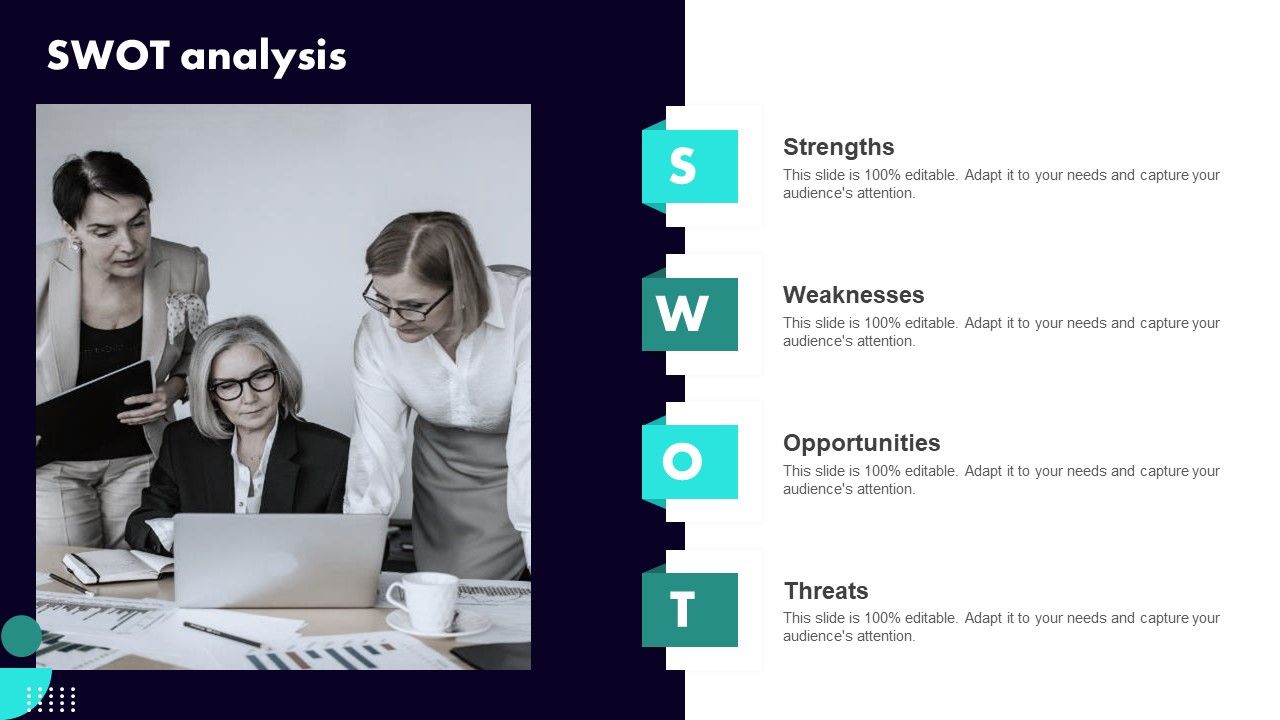 SWOT analysis

S

Strengths
This slide is 100% editable. Adapt it to your needs and capture your audience's attention.

W

Weaknesses
This slide is 100% editable. Adapt it to your needs and capture your audience's attention.

O

Opportunities
This slide is 100% editable. Adapt it to your needs and capture your audience's attention.

T

Threats
This slide is 100% editable. Adapt it to your needs and capture your audience's attention.